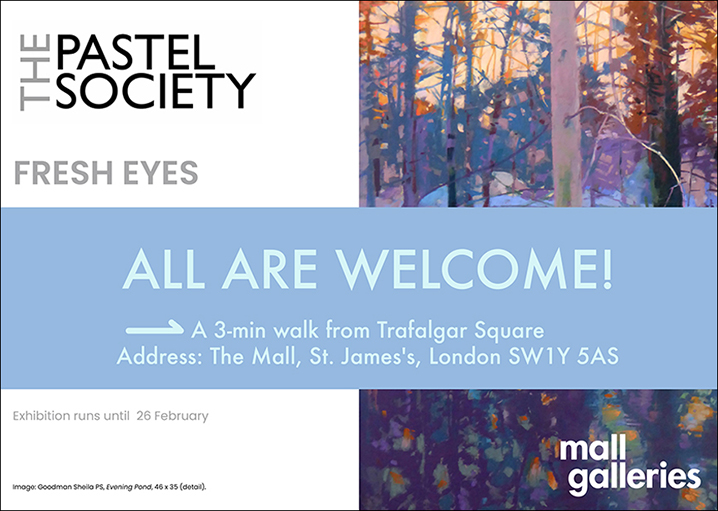 THE PASTEL SOCIETY

FRESH EYES

ALL ARE WELCOME!

A 3-min walk from Trafalgar Square
Address: The Mall, St. James's, London SW1Y 5AS

Exhibition runs until 26 February

Image: Goodman Sheila PS, Evening Pond, 46 x 35 (detail).

mall galleries